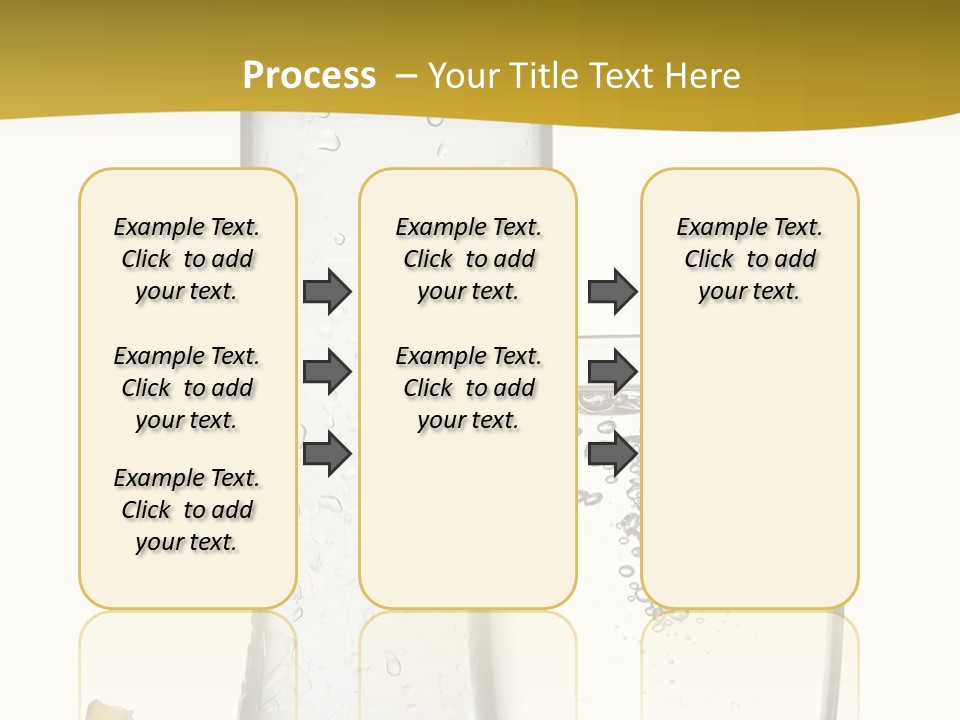 Process – Your Title Text Here

Example Text. Click to add your text.

Example Text. Click to add your text.

Example Text. Click to add your text.

Example Text. Click to add your text.

Example Text. Click to add your text.

Example Text. Click to add your text.